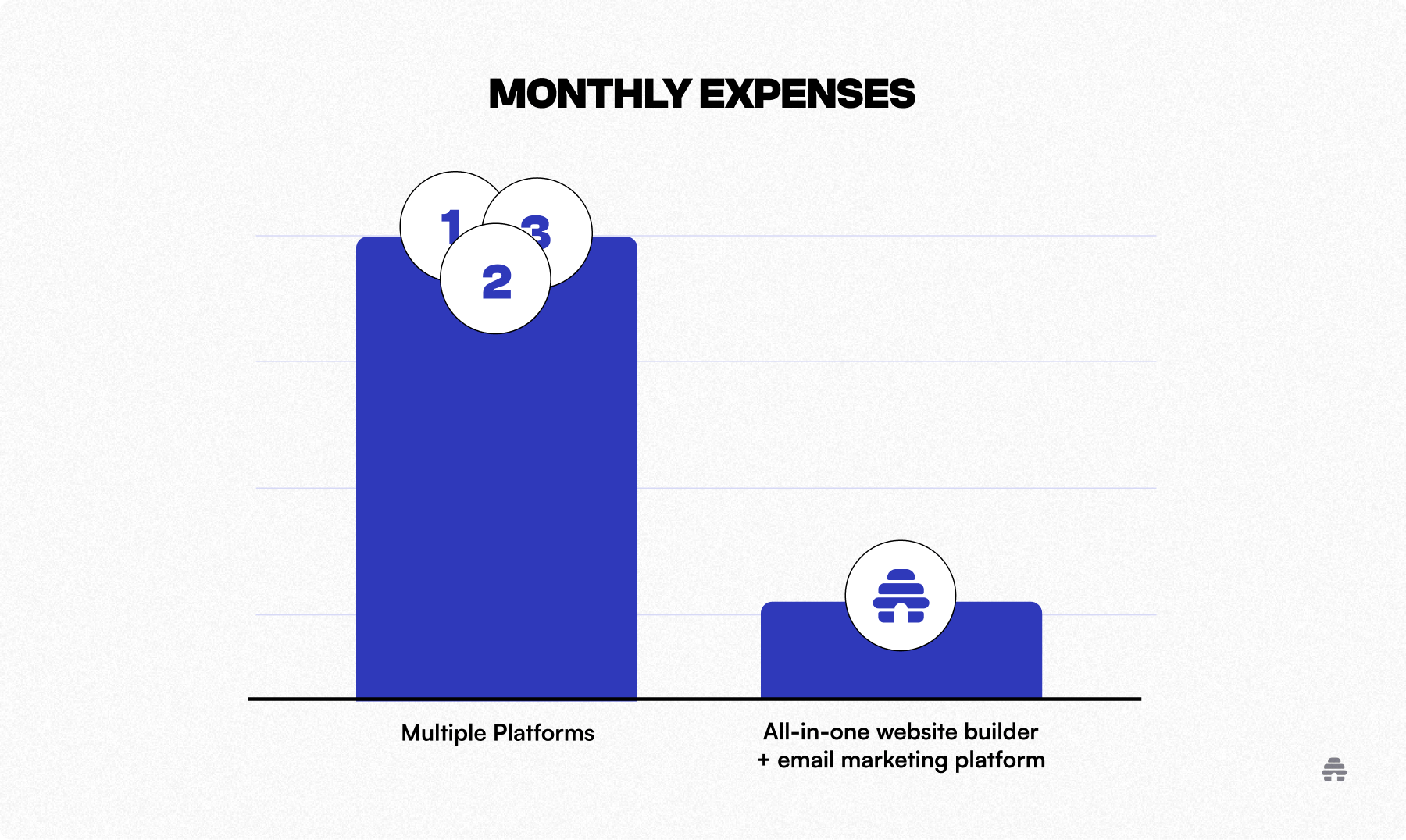 MONTHLY EXPENSES

1
3
2

Multiple Platforms

All-in-one website builder
+ email marketing platform